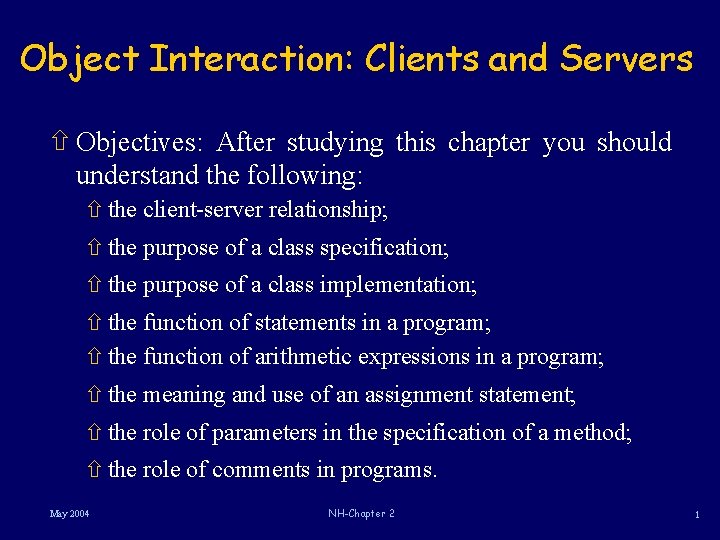 Object Interaction: Clients and Servers

⇧ Objectives: After studying this chapter you should understand the following:

⇧ the client-server relationship;

⇧ the purpose of a class specification;

⇧ the purpose of a class implementation;

⇧ the function of statements in a program;

⇧ the function of arithmetic expressions in a program;

⇧ the meaning and use of an assignment statement;

⇧ the role of parameters in the specification of a method;

⇧ the role of comments in programs.

May 2004

NH-Chapter 2

1